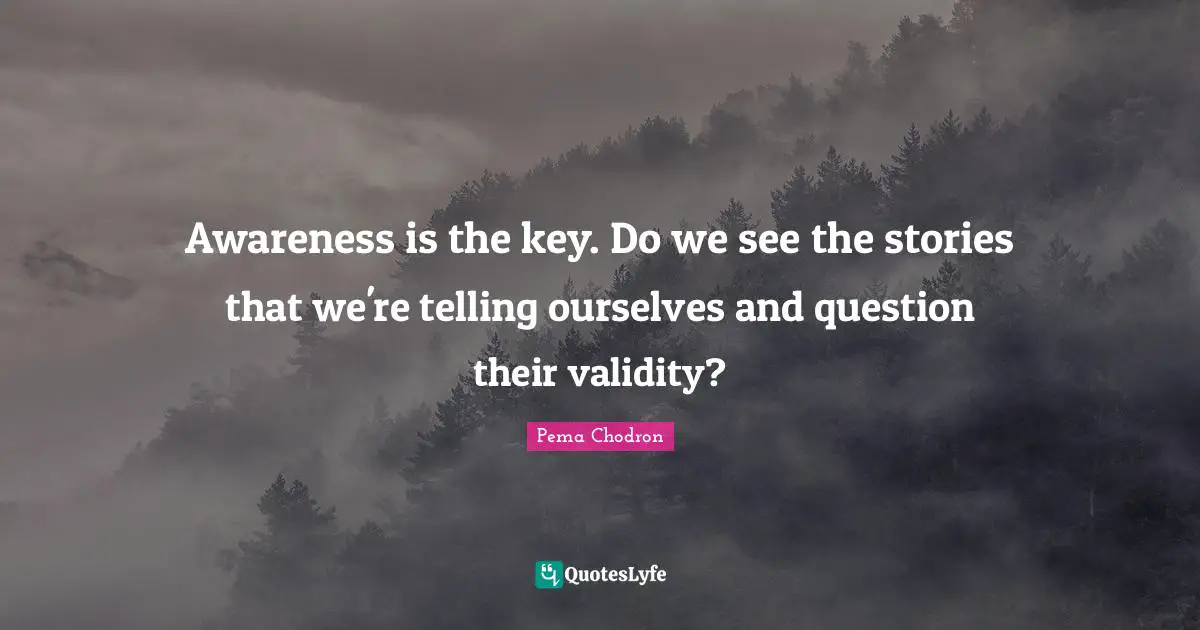 Awareness is the key. Do we see the stories that we're telling ourselves and question their validity?

Pema Chodron

QuotesLyfe